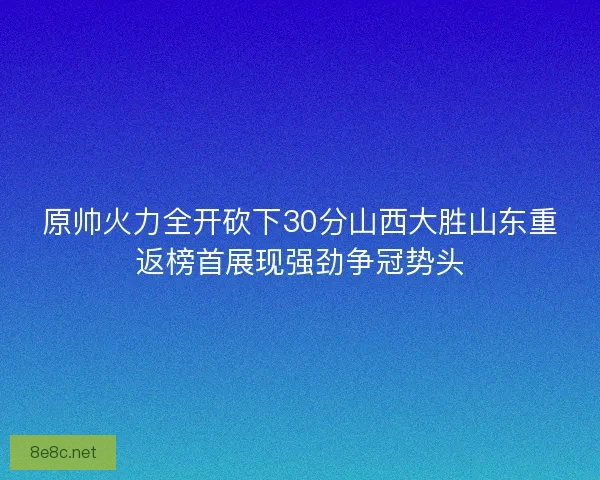 原帅火力全开砍下30分山西大胜山东重返榜首展现强劲争冠势头

8e8c.net